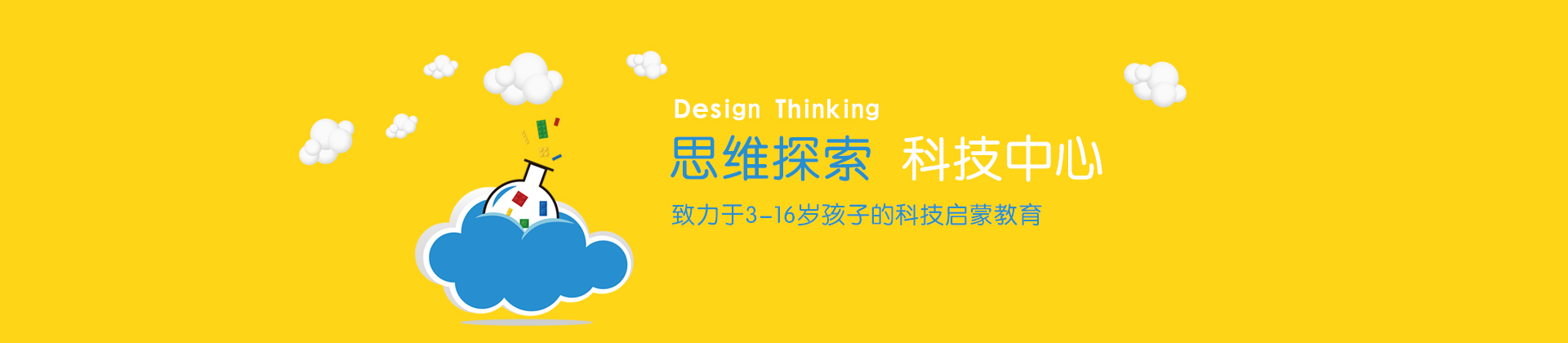 Design Thinking
思维探索 科技中心
致力于3-16岁孩子的科技启蒙教育